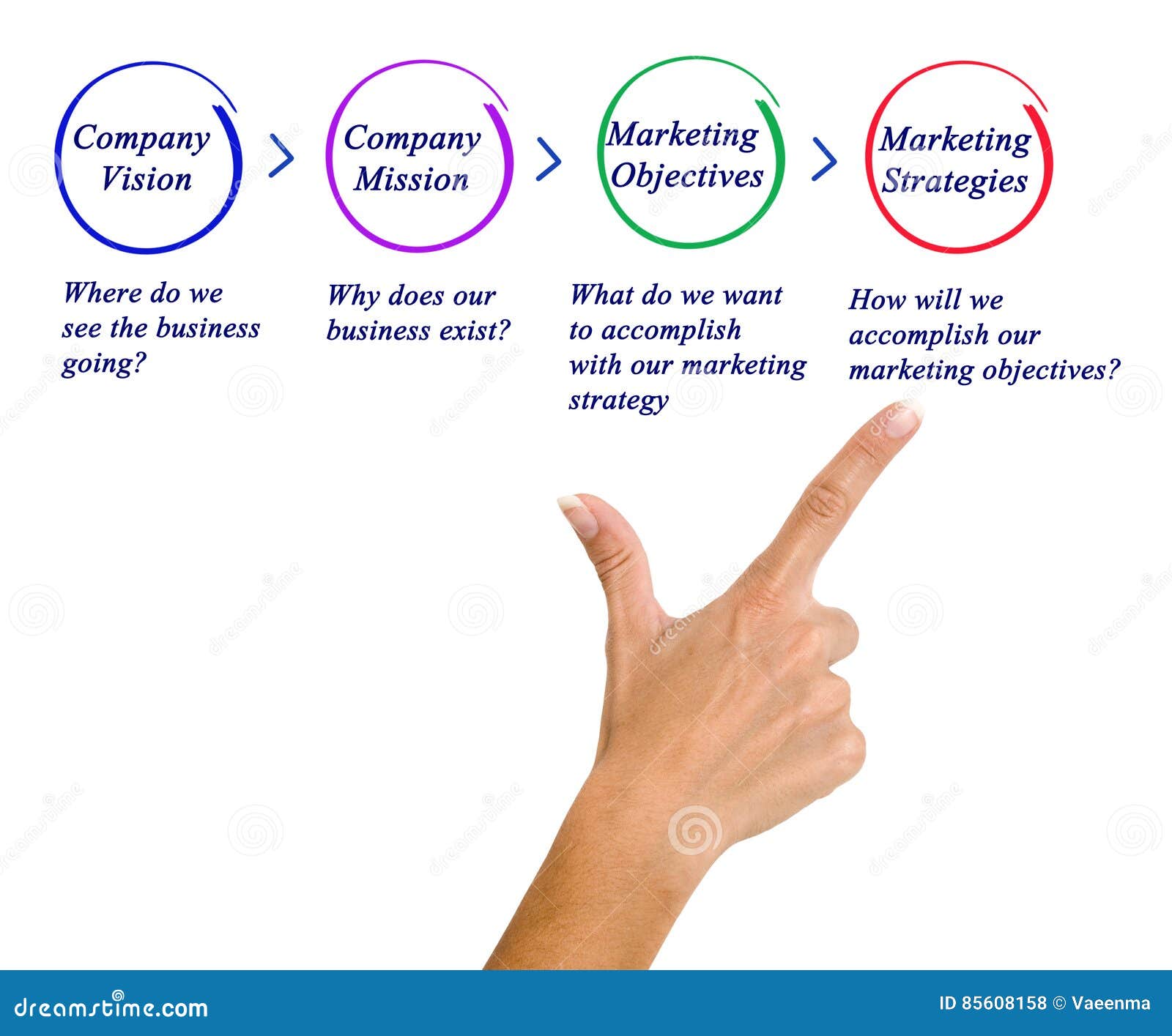 Company Vision

Company Mission

Marketing Objectives

Marketing Strategies

Where do we see the business going?

Why does our business exist?

What do we want to accomplish with our marketing strategy

How will we accomplish our marketing objectives?

dreamstime.com

ID 85608158 © Vaeenma